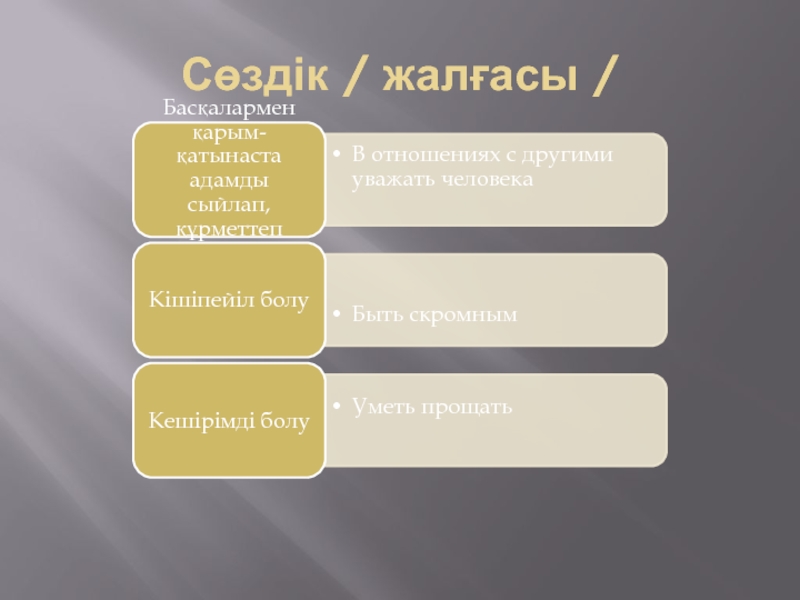 Сөздік / жалғасы /

Басқалармен қарым-қатынаста адамды сыйлап, құрметтеп

• В отношениях с другими уважать человека

Кішіпейіл болу

• Быть скромным

Кешірімді болу

• Уметь прощать